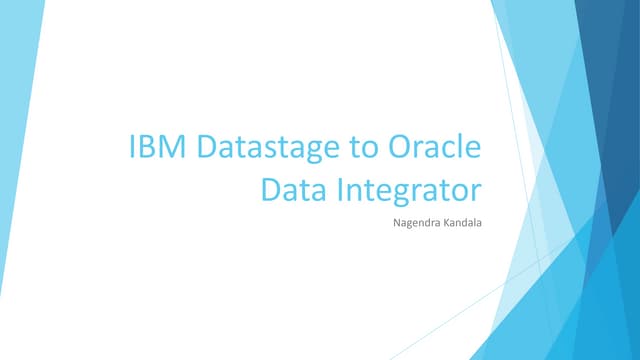 IBM Datastage to Oracle Data Integrator

Nagendra Kandala